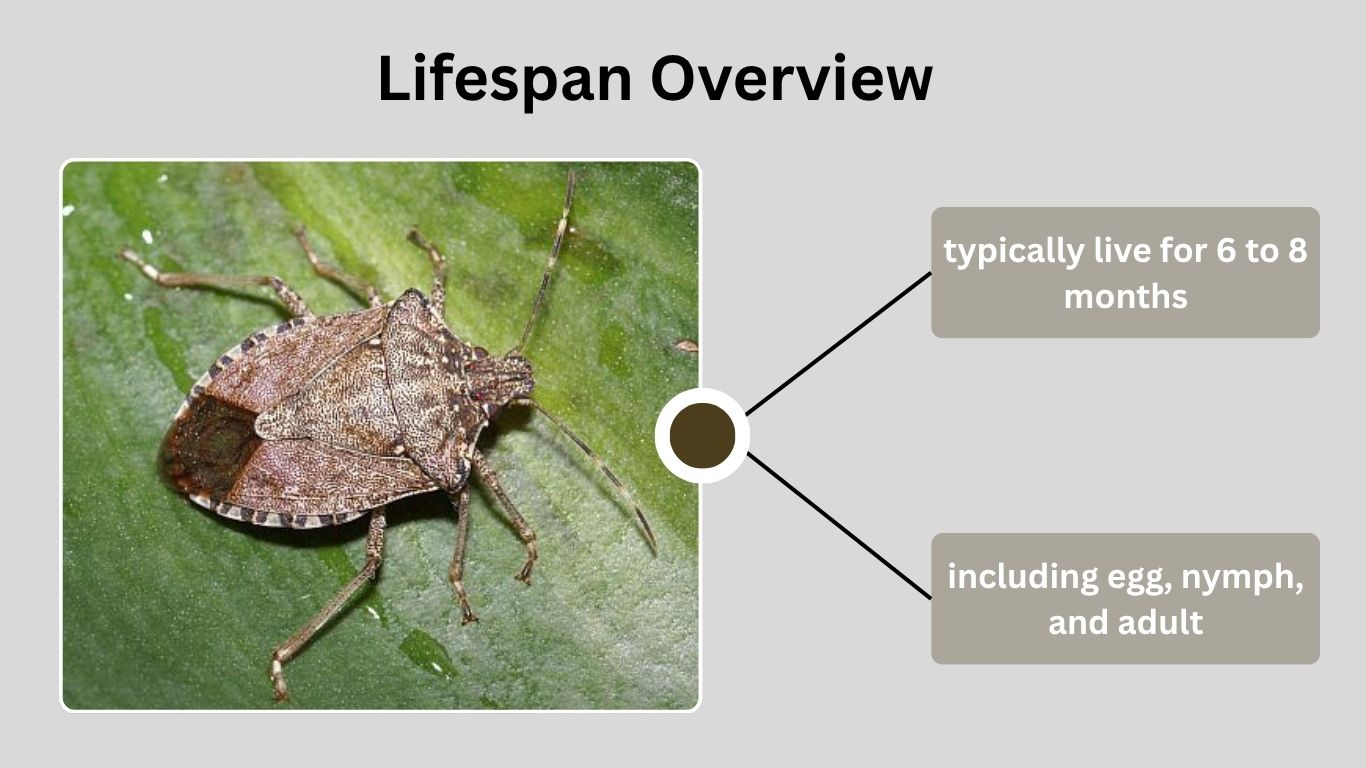 Lifespan Overview

typically live for 6 to 8 months

including egg, nymph, and adult